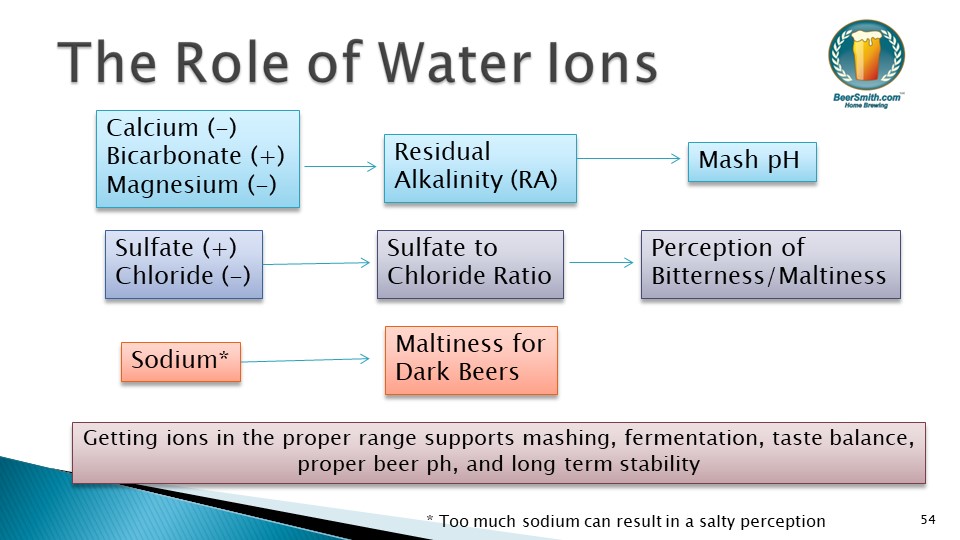 The Role of Water Ions

BeerSmith.com™
Home Brewing

Calcium (-)
Bicarbonate (+)
Magnesium (-)

Residual Alkalinity (RA)

Mash pH

Sulfate (+)
Chloride (-)

Sulfate to Chloride Ratio

Perception of Bitterness/Maltiness

Sodium*

Maltiness for Dark Beers

Getting ions in the proper range supports mashing, fermentation, taste balance, proper beer ph, and long term stability

* Too much sodium can result in a salty perception

54